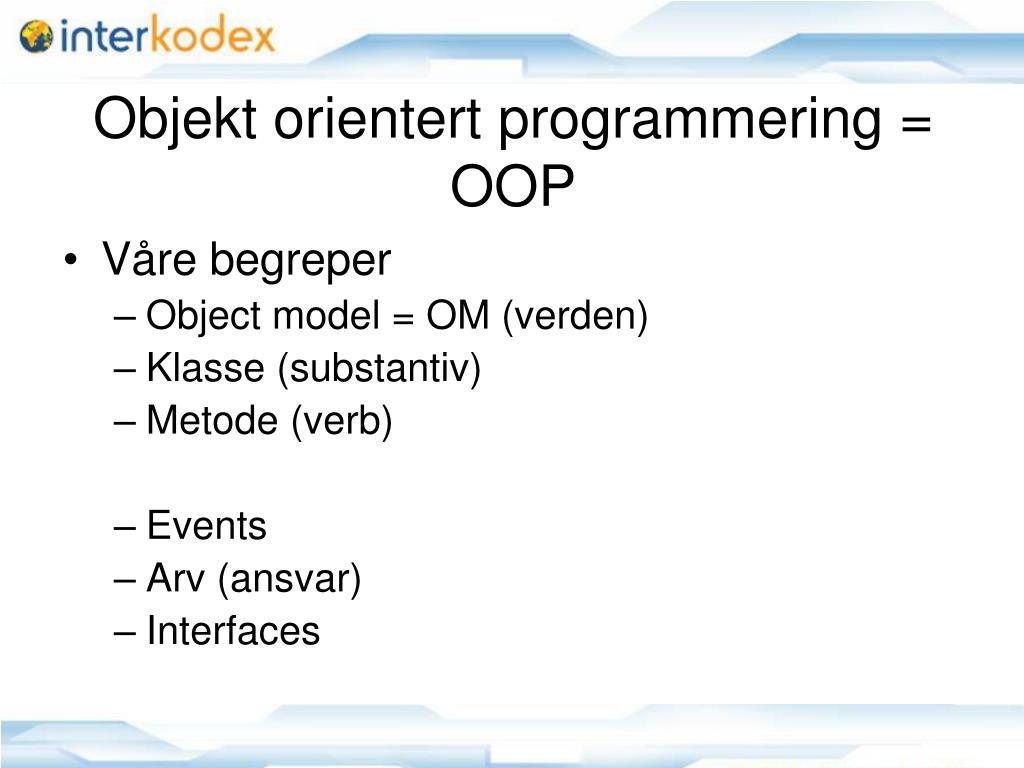 interkodex

Objekt orientert programmering = OOP

• Våre begreper
– Object model = OM (verden)
– Klasse (substantiv)
– Metode (verb)

– Events
– Arv (ansvar)
– Interfaces